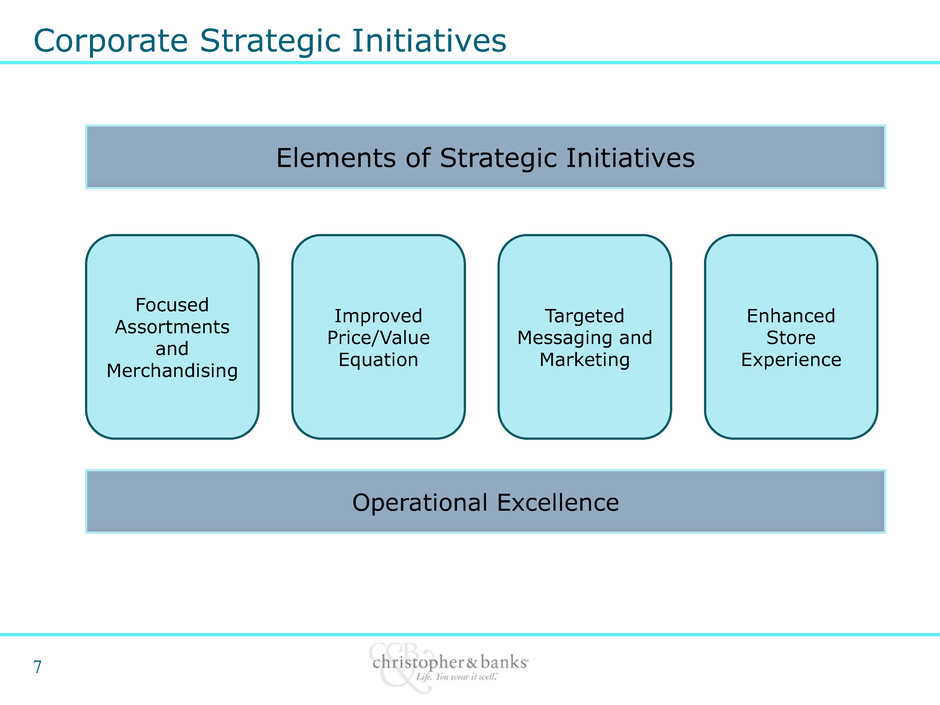 Corporate Strategic Initiatives

Elements of Strategic Initiatives

Focused Assortments and Merchandising

Improved Price/Value Equation

Targeted Messaging and Marketing

Enhanced Store Experience

Operational Excellence

7

C&B christopher&banks Life. You wear it well.